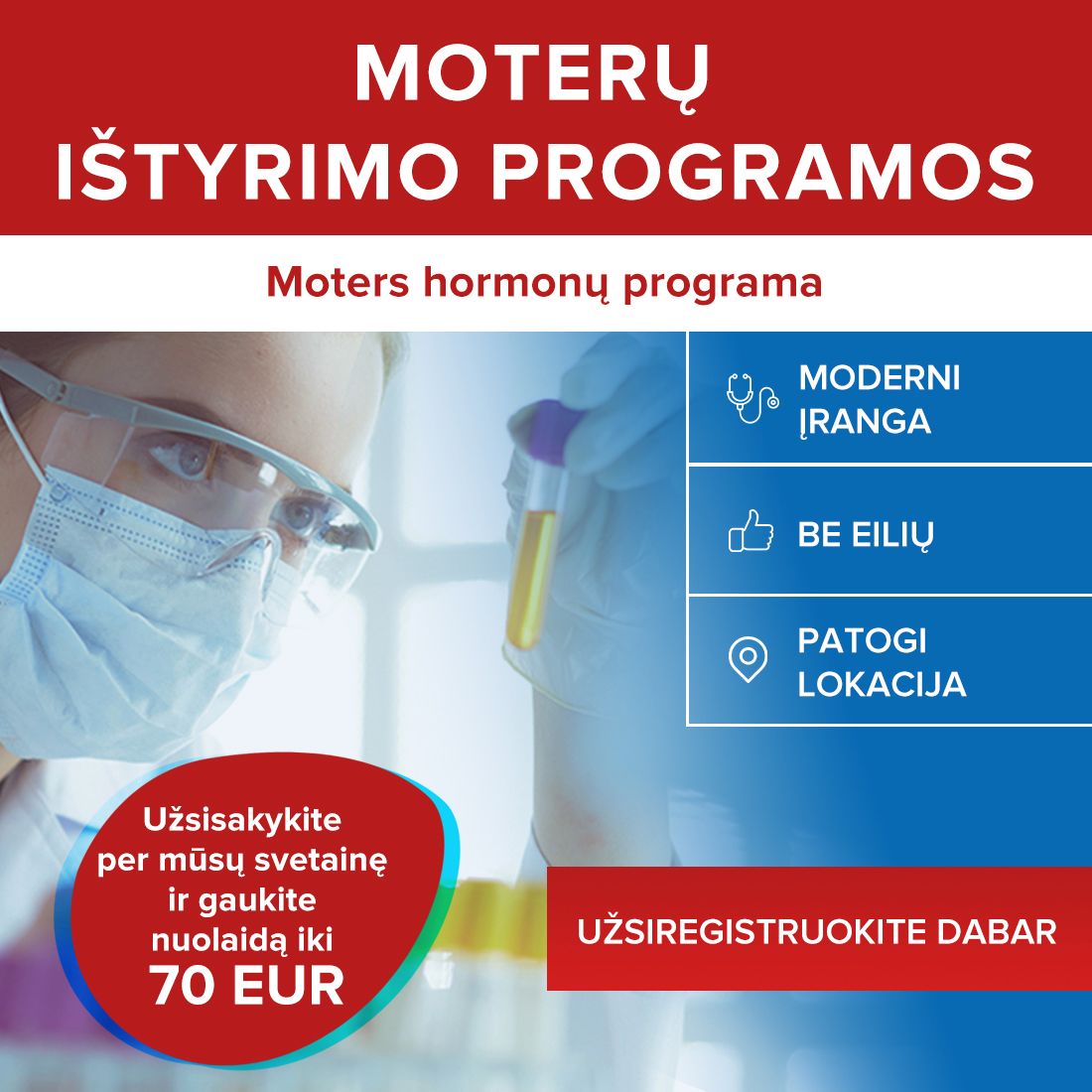 MOTERŲ
IŠTYRIMO PROGRAMOS

Moters hormonų programa

MODERNI ĮRANGA

BE EILIŲ

PATOGI LOKACIJA

Užsisakykite per mūsų svetainę ir gaukite nuolaidą iki 70 EUR

UŽSIREGISTRUOKITE DABAR